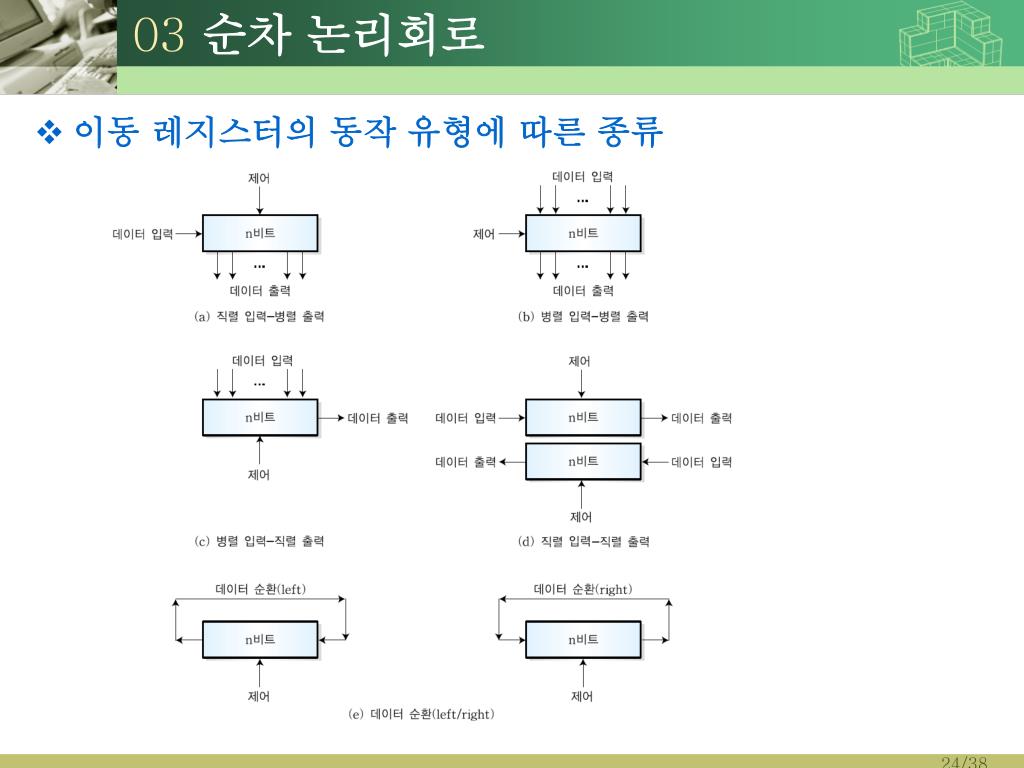 03 순차 논리회로

❖ 이동 레지스터의 동작 유형에 따른 종류

제어

데이터 입력

n비트

...

데이터 출력

(a) 직렬 입력–병렬 출력

데이터 입력

...

제어

n비트

...

데이터 출력

(b) 병렬 입력–병렬 출력

데이터 입력

...

n비트

데이터 출력

제어

(c) 병렬 입력–직렬 출력

제어

데이터 입력

n비트

데이터 출력

데이터 출력

n비트

데이터 입력

제어

(d) 직렬 입력–직렬 출력

데이터 순환(left)

n비트

제어

데이터 순환(right)

n비트

제어

(e) 데이터 순환(left/right)

24/38